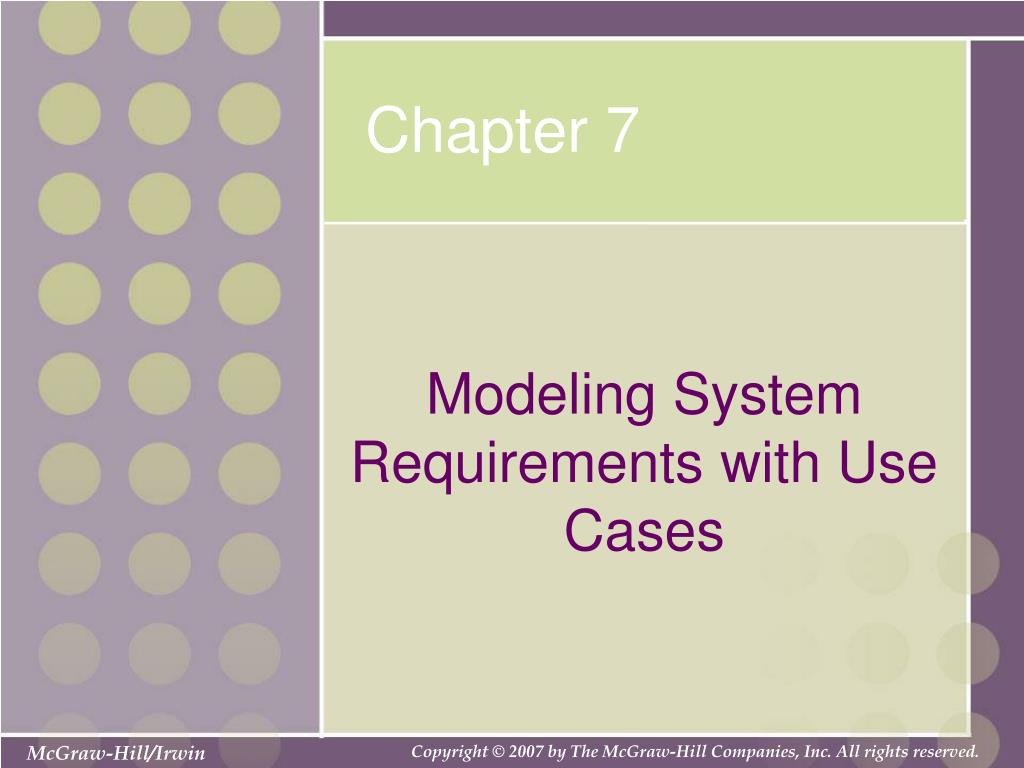 Chapter 7

Modeling System Requirements with Use Cases

McGraw-Hill/Irwin

Copyright © 2007 by The McGraw-Hill Companies, Inc. All rights reserved.